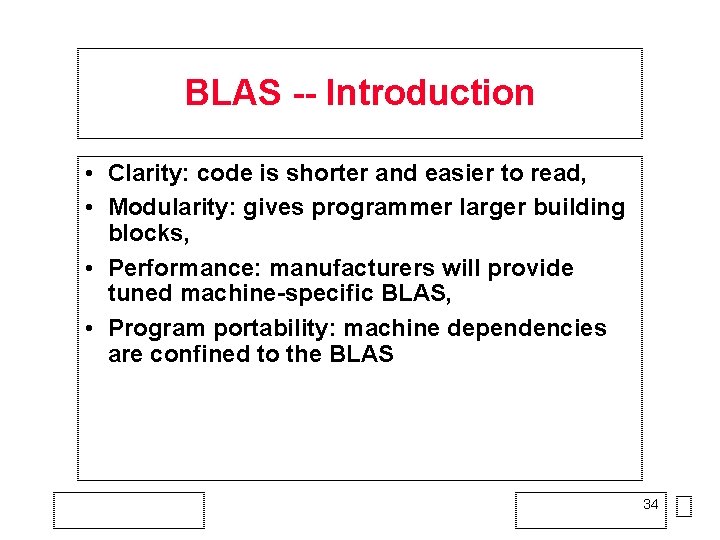 BLAS -- Introduction

• Clarity: code is shorter and easier to read,
• Modularity: gives programmer larger building blocks,
• Performance: manufacturers will provide tuned machine-specific BLAS,
• Program portability: machine dependencies are confined to the BLAS

34